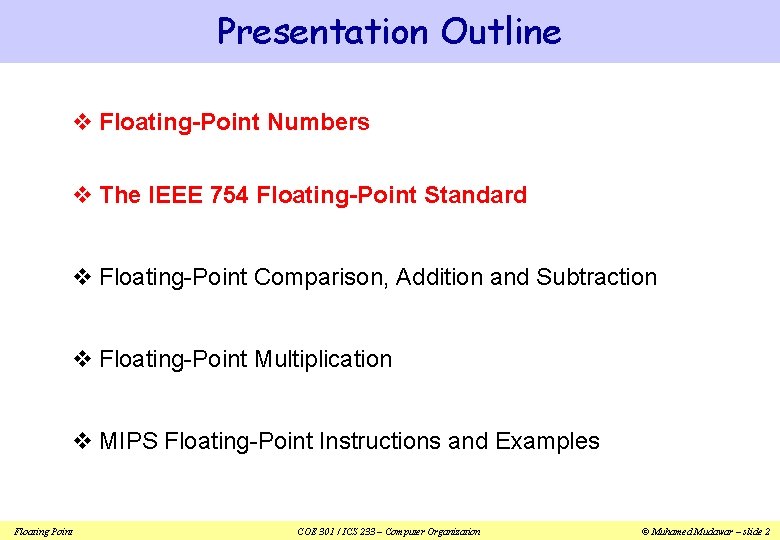 Presentation Outline

❖ Floating-Point Numbers

❖ The IEEE 754 Floating-Point Standard

❖ Floating-Point Comparison, Addition and Subtraction

❖ Floating-Point Multiplication

❖ MIPS Floating-Point Instructions and Examples

Floating Point

COE 301 / ICS 233 – Computer Organization

© Muhamed Mudawar – slide 2